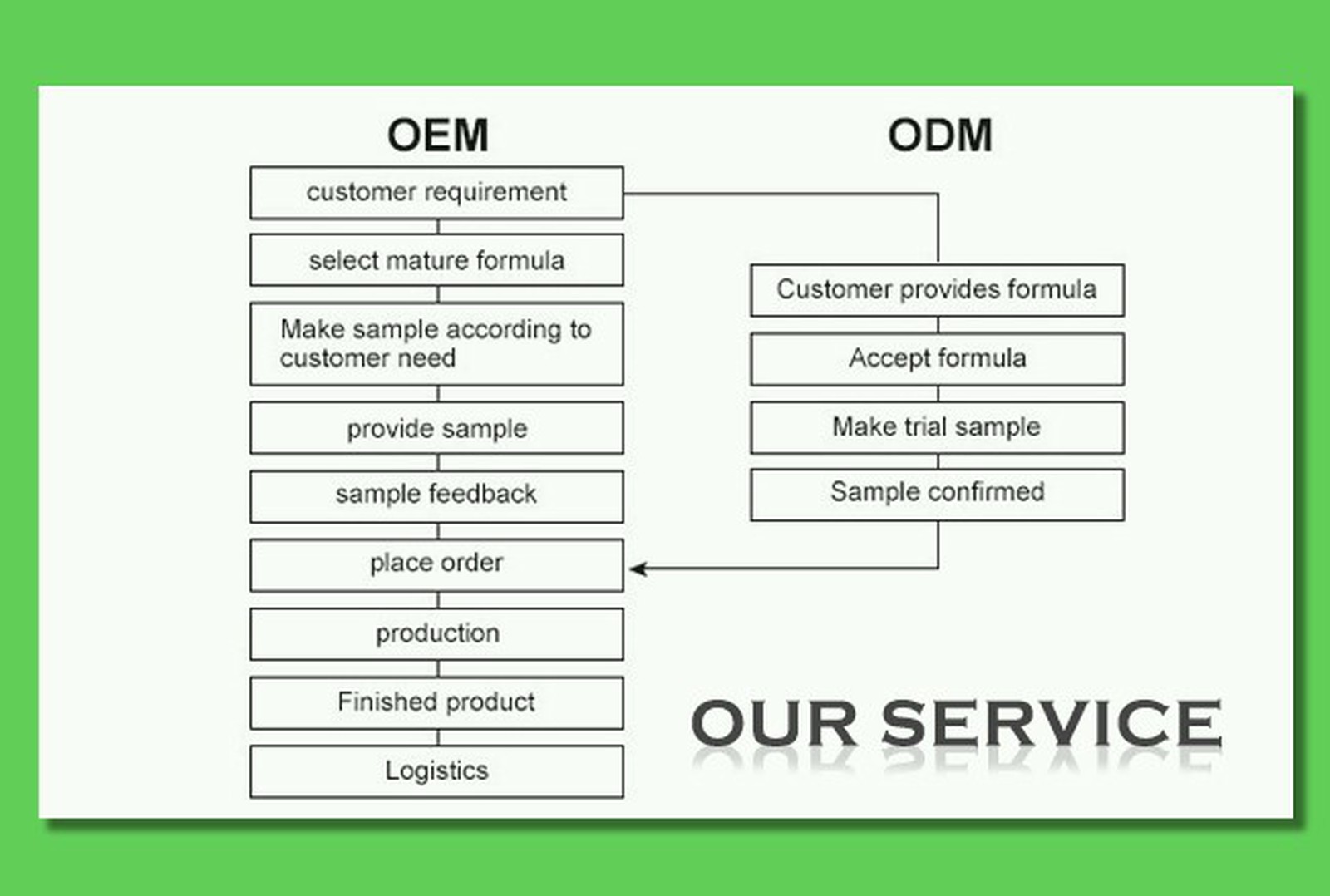 OEM

customer requirement

select mature formula

Make sample according to customer need

provide sample

sample feedback

place order

production

Finished product

Logistics

ODM

Customer provides formula

Accept formula

Make trial sample

Sample confirmed

OUR SERVICE